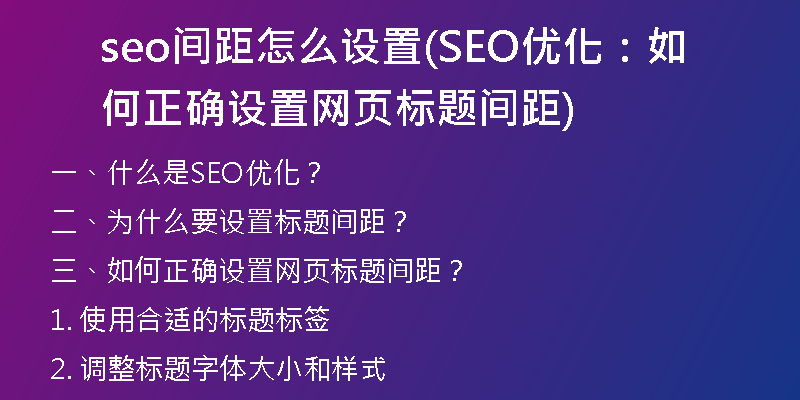 seo间距怎么设置(SEO优化：如何正确设置网页标题间距)

一、什么是SEO优化？

二、为什么要设置标题间距？

三、如何正确设置网页标题间距？

1. 使用合适的标题标签

2. 调整标题字体大小和样式